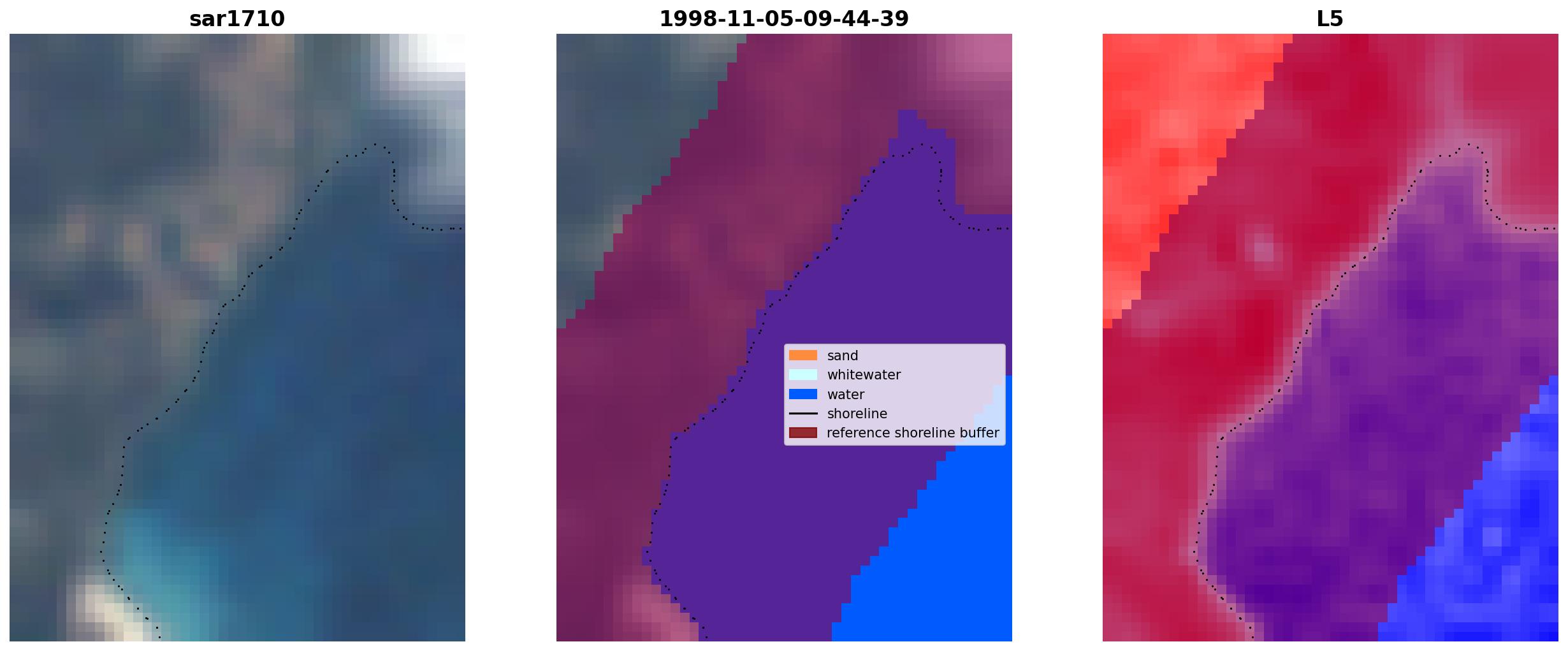 sar1710

1998-11-05-09-44-39

sand
whitewater
water
shoreline
reference shoreline buffer

L5